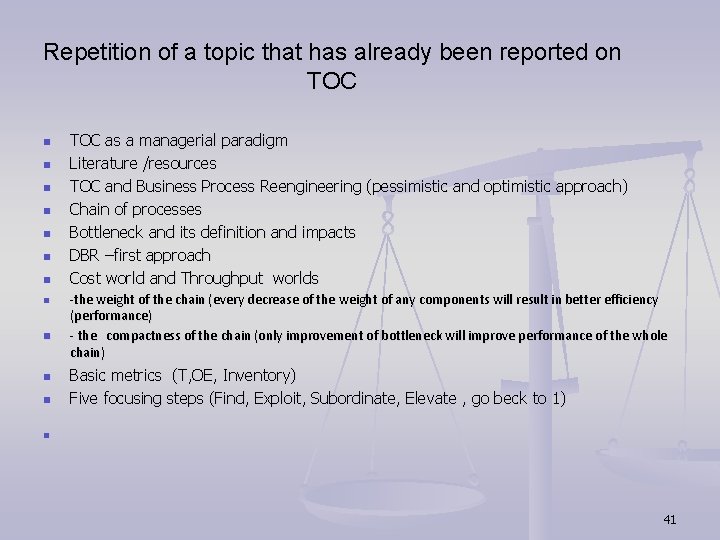 Repetition of a topic that has already been reported on TOC

• TOC as a managerial paradigm
• Literature /resources
• TOC and Business Process Reengineering (pessimistic and optimistic approach)
• Chain of processes
• Bottleneck and its definition and impacts
• DBR –first approach
• Cost world and Throughput worlds
• -the weight of the chain (every decrease of the weight of any components will result in better efficiency (performance)
• - the compactness of the chain (only improvement of bottleneck will improve performance of the whole chain)
• Basic metrics (T,OE, Inventory)
• Five focusing steps (Find, Exploit, Subordinate, Elevate , go beck to 1)
•

41